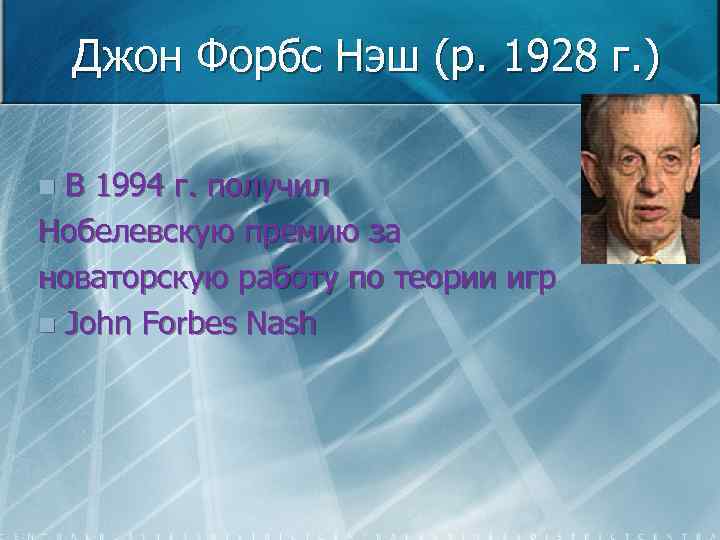 Джон Форбс Нэш (р. 1928 г.)

В 1994 г. получил Нобелевскую премию за новаторскую работу по теории игр

John Forbes Nash